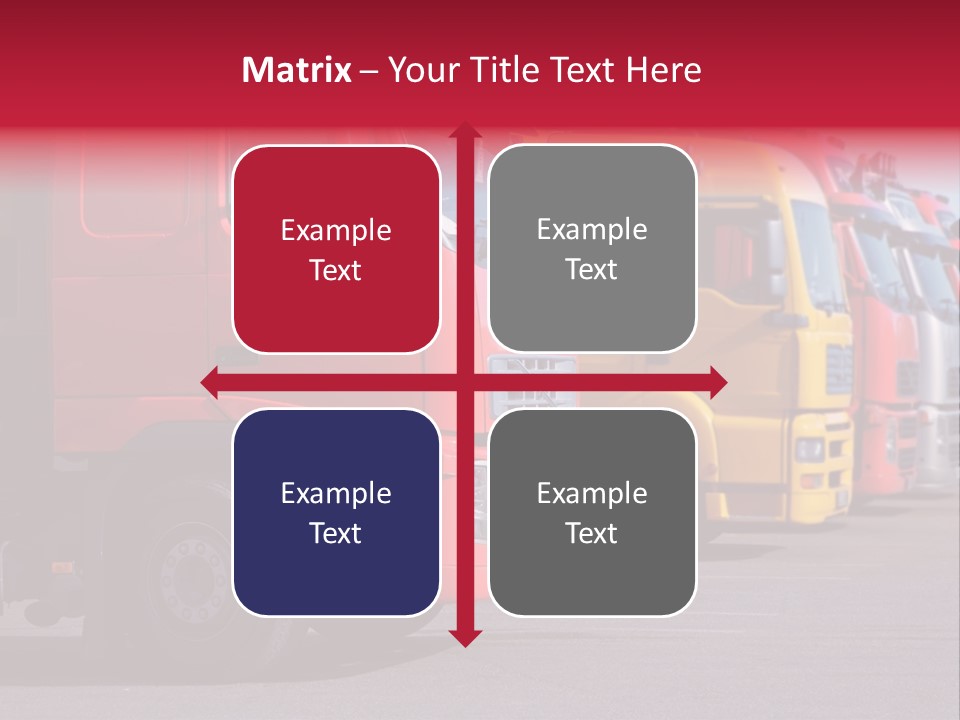 Matrix – Your Title Text Here

Example Text

Example Text

Example Text

Example Text